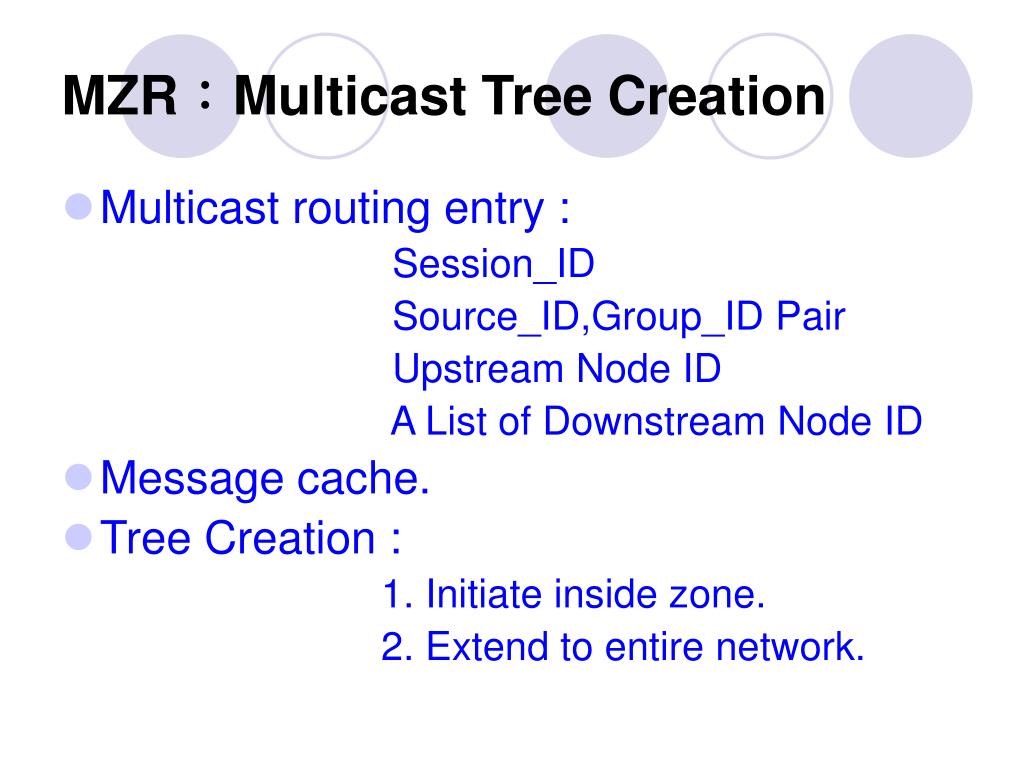 MZR：Multicast Tree Creation

Multicast routing entry :
Session_ID
Source_ID,Group_ID Pair
Upstream Node ID
A List of Downstream Node ID

Message cache.

Tree Creation :
1. Initiate inside zone.
2. Extend to entire network.